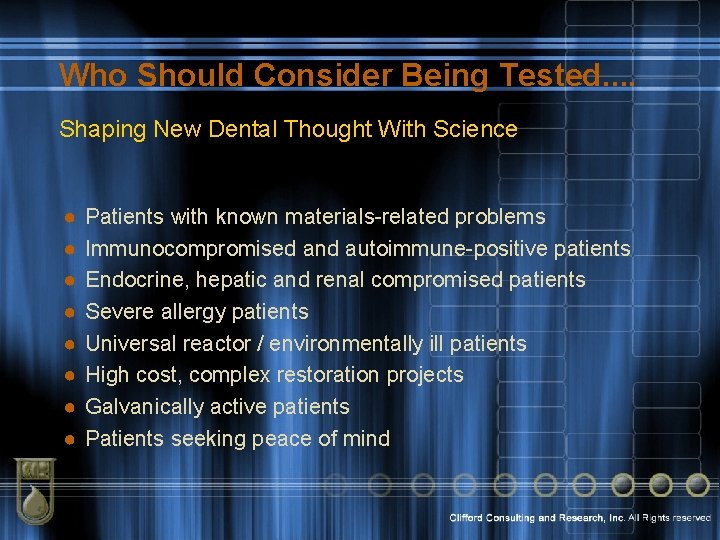 Who Should Consider Being Tested....

Shaping New Dental Thought With Science

- Patients with known materials-related problems
- Immunocompromised and autoimmune-positive patients
- Endocrine, hepatic and renal compromised patients
- Severe allergy patients
- Universal reactor / environmentally ill patients
- High cost, complex restoration projects
- Galvanically active patients
- Patients seeking peace of mind

Clifford Consulting and Research, Inc. All Rights reserved